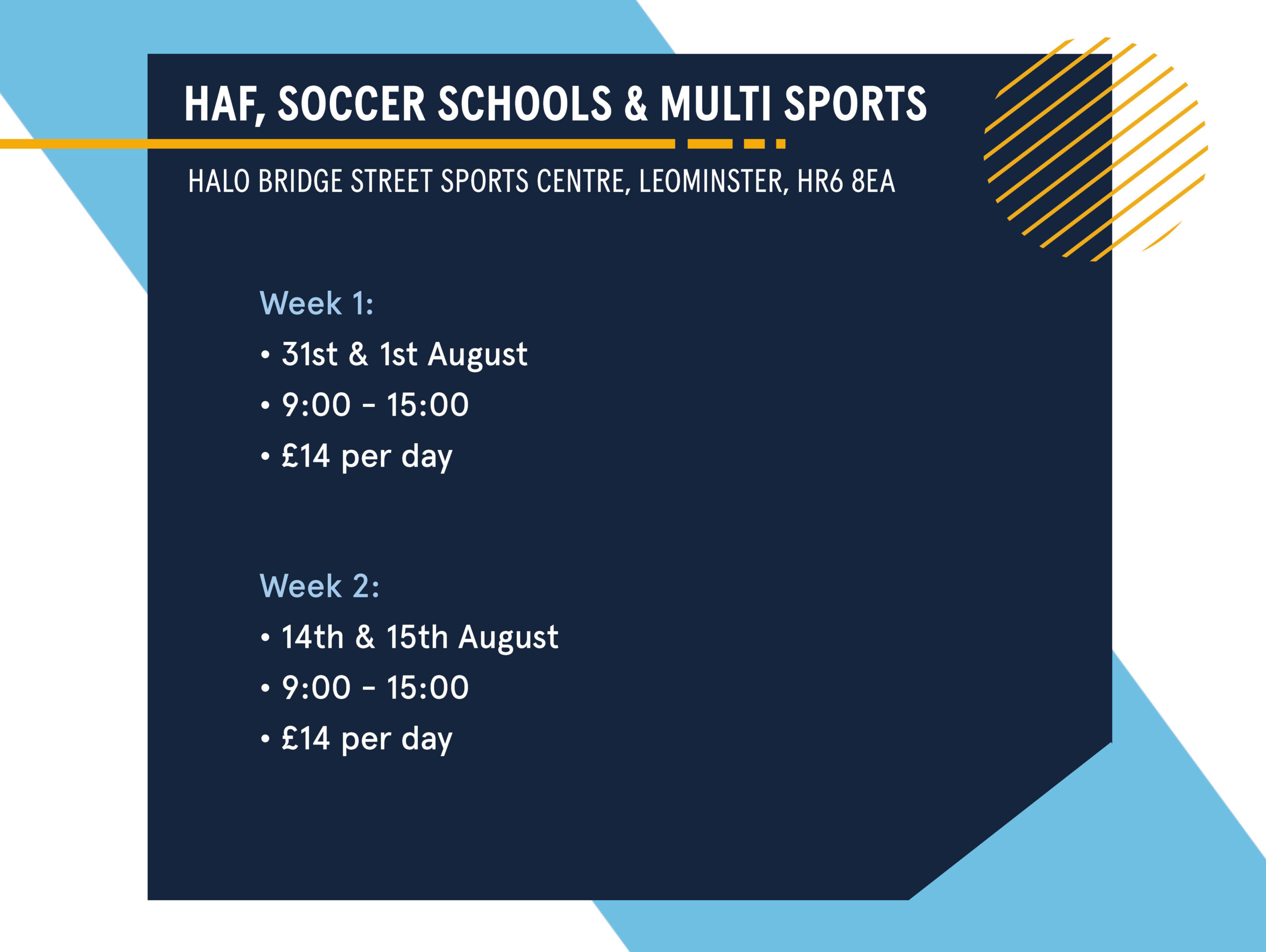 HAF, SOCCER SCHOOLS & MULTI SPORTS

HALO BRIDGE STREET SPORTS CENTRE, LEOMINSTER, HR6 8EA

Week 1:
• 31st & 1st August
• 9:00 - 15:00
• £14 per day

Week 2:
• 14th & 15th August
• 9:00 - 15:00
• £14 per day